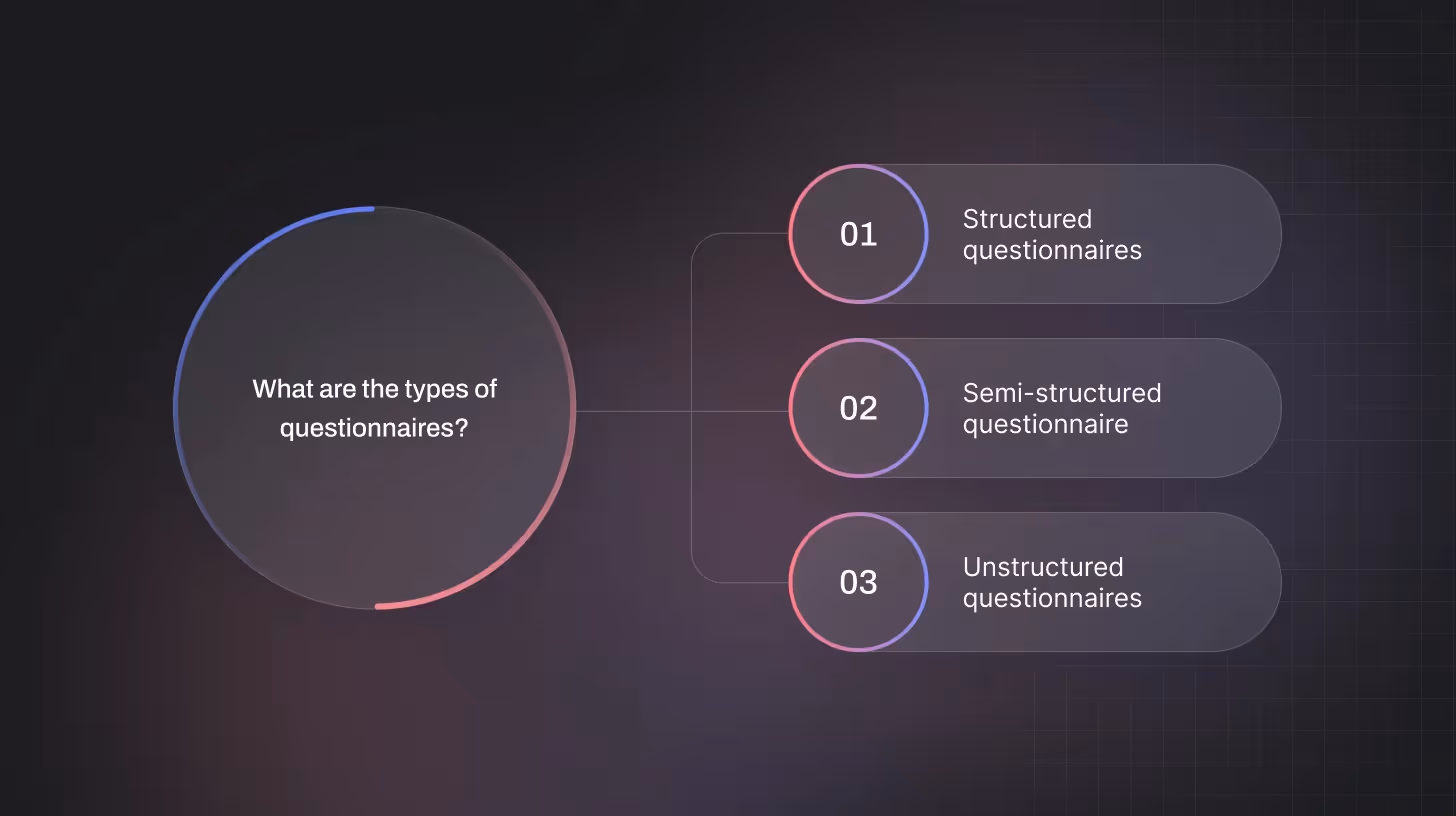 What are the types of questionnaires?

01
Structured questionnaires

02
Semi-structured questionnaire

03
Unstructured questionnaires